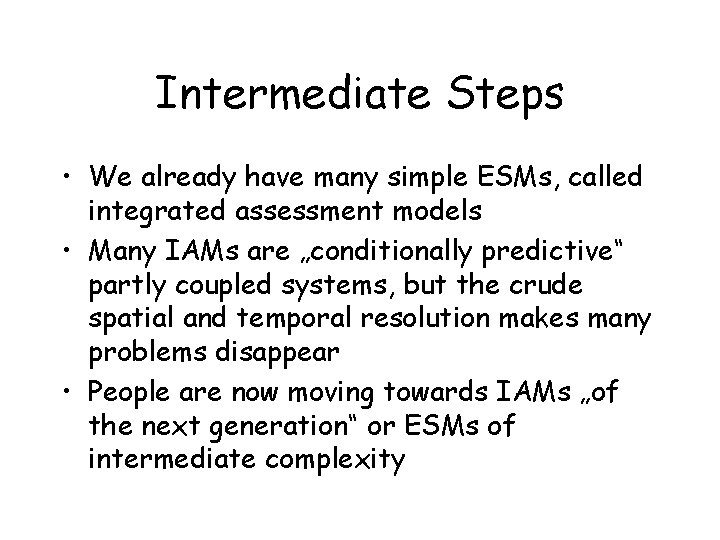 Intermediate Steps

• We already have many simple ESMs, called integrated assessment models
• Many IAMs are „conditionally predictive“ partly coupled systems, but the crude spatial and temporal resolution makes many problems disappear
• People are now moving towards IAMs „of the next generation“ or ESMs of intermediate complexity